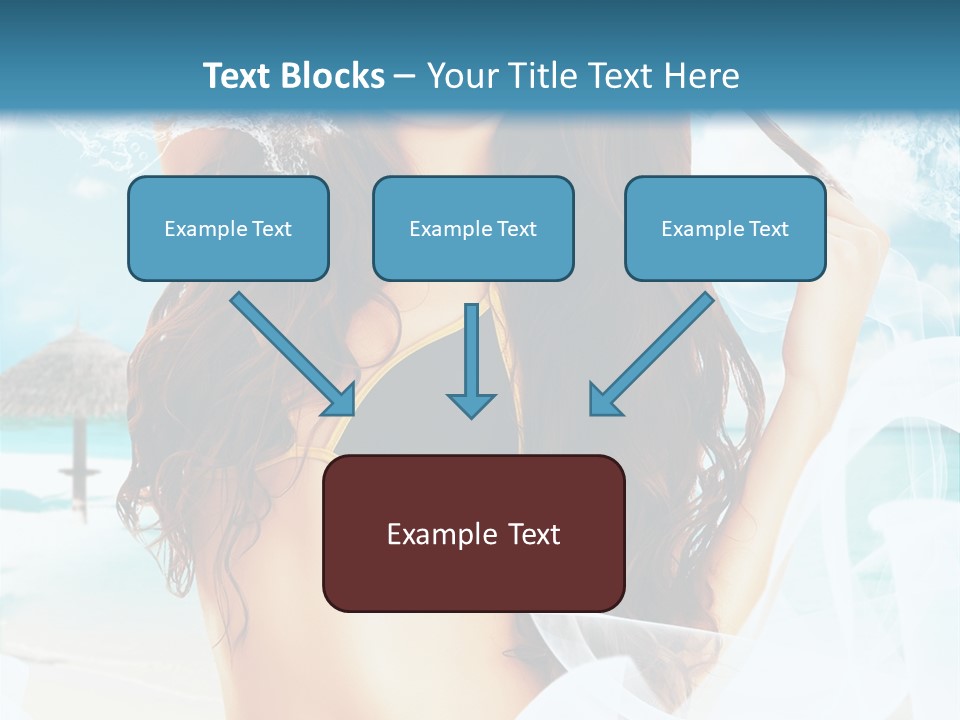 Text Blocks – Your Title Text Here

Example Text

Example Text

Example Text

Example Text